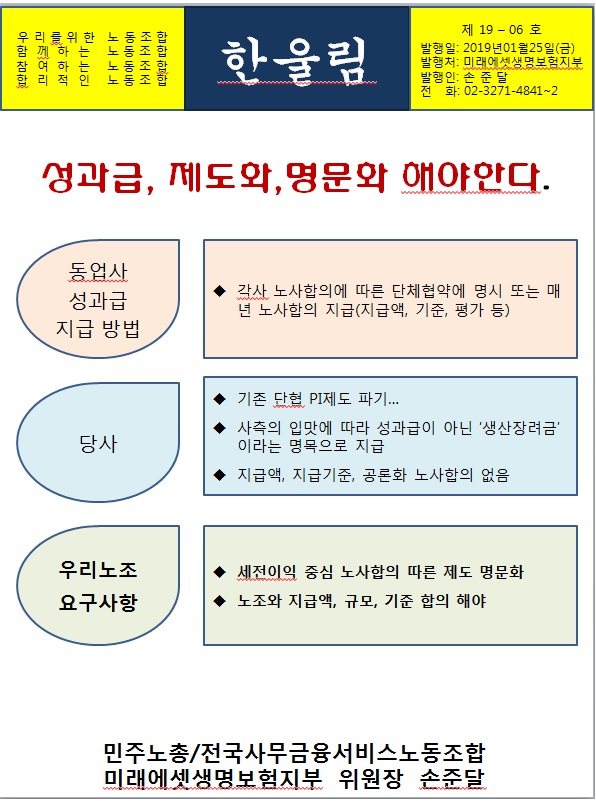 우리를위한 노동조합
함께하는 노동조합
참여하는 노동조합
합리적인 노동조합

한울림

제 19 – 06 호
발행일: 2019년01월25일(금)
발행처: 미래에셋생명보험지부
발행인: 손 준 달
전 화: 02-3271-4841~2

성과급, 제도화,명문화 해야한다.

동업사 성과급 지급 방법

◆ 각사 노사합의에 따른 단체협약에 명시 또는 매년 노사합의 지급(지급액, 기준, 평가 등)

당사

◆ 기존 단협 PI제도 파기…
◆ 사측의 입맛에 따라 성과급이 아닌 '생산장려금' 이라는 명목으로 지급
◆ 지급액, 지급기준, 공론화 노사합의 없음

우리노조 요구사항

◆ 세전이익 중심 노사합의 따른 제도 명문화
◆ 노조와 지급액, 규모, 기준 합의 해야

민주노총/전국사무금융서비스노동조합
미래에셋생명보험지부 위원장 손준달